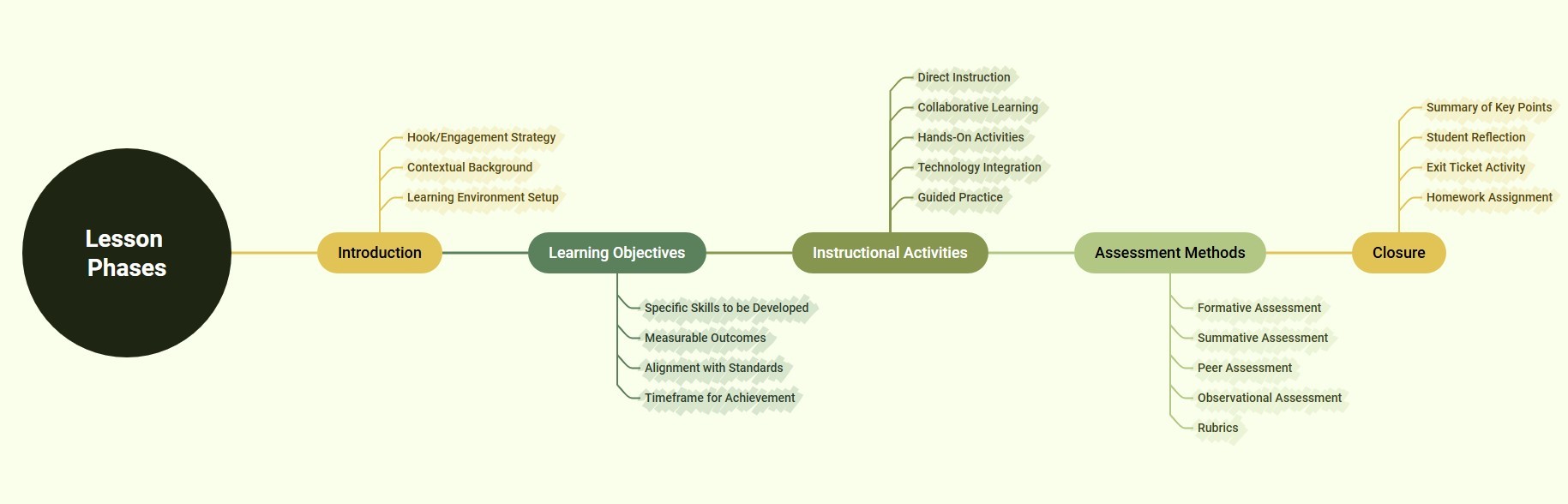 Lesson Phases

Introduction

Hook/Engagement Strategy

Contextual Background

Learning Environment Setup

Learning Objectives

Specific Skills to be Developed

Measurable Outcomes

Alignment with Standards

Timeframe for Achievement

Instructional Activities

Direct Instruction

Collaborative Learning

Hands-On Activities

Technology Integration

Guided Practice

Assessment Methods

Formative Assessment

Summative Assessment

Peer Assessment

Observational Assessment

Rubrics

Closure

Summary of Key Points

Student Reflection

Exit Ticket Activity

Homework Assignment